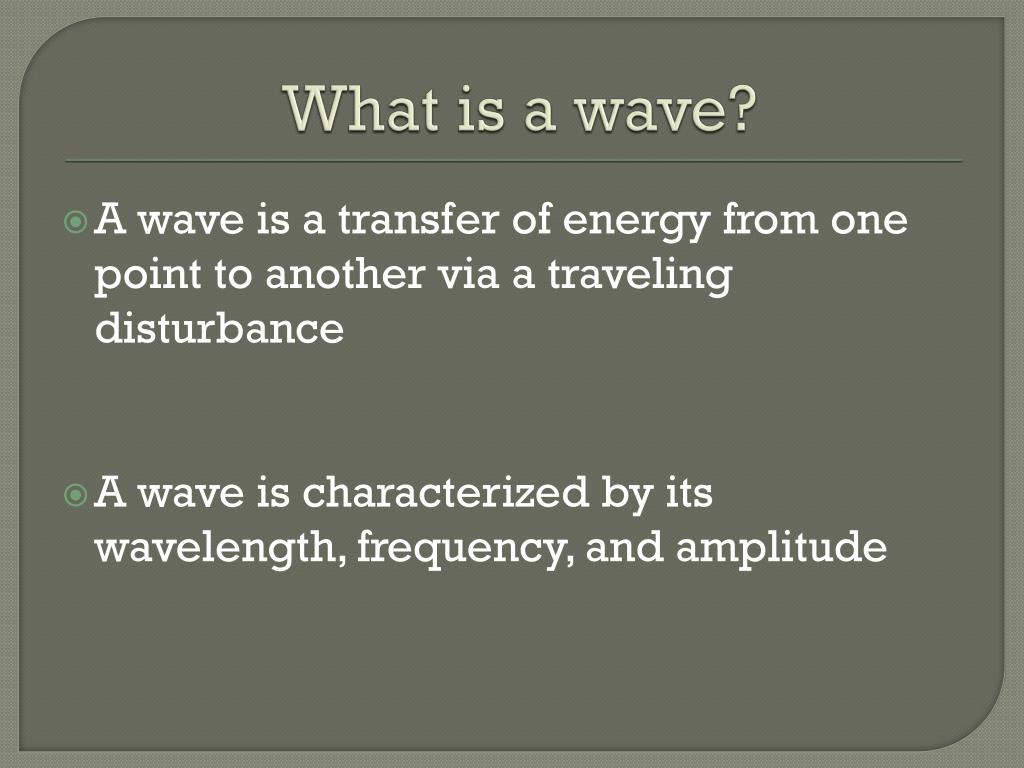 What is a wave?

A wave is a transfer of energy from one point to another via a traveling disturbance

A wave is characterized by its wavelength, frequency, and amplitude